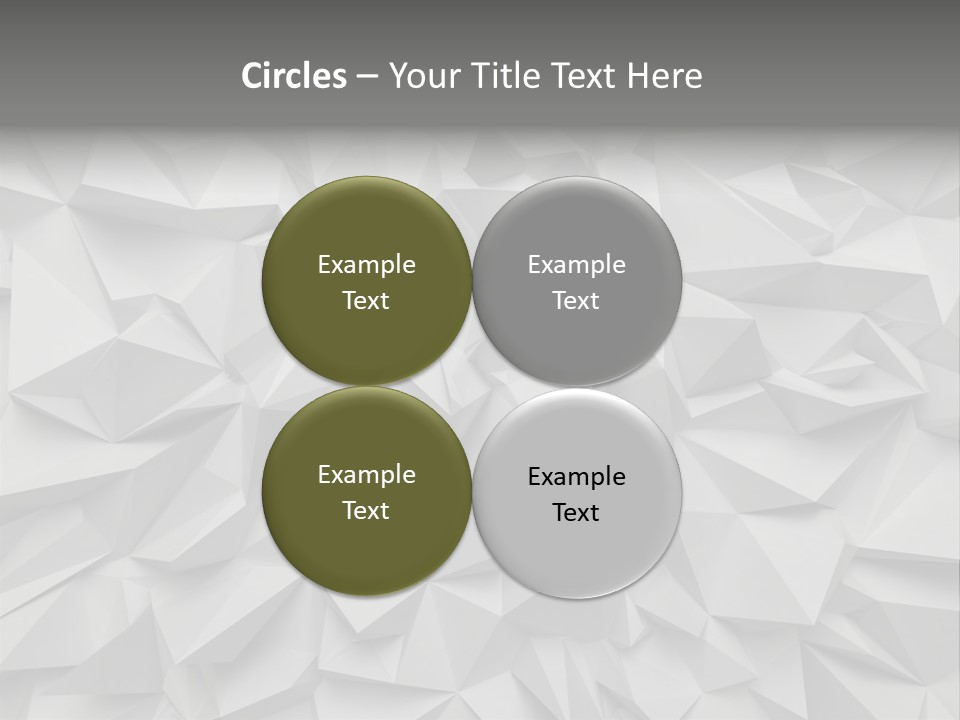 Circles – Your Title Text Here

Example Text

Example Text

Example Text

Example Text